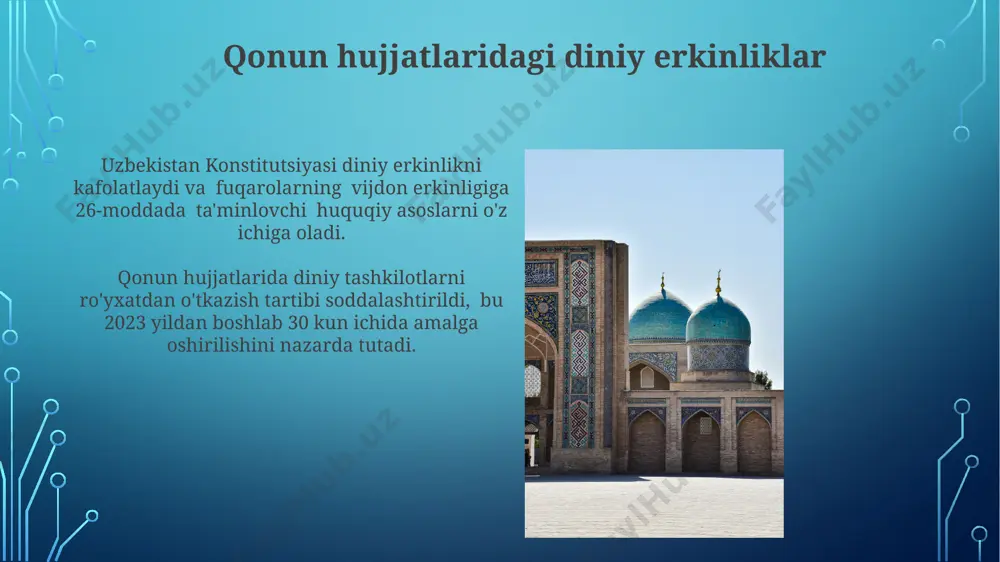 Qonun hujjatlaridagi diniy erkinliklar

Uzbekistan Konstitutsiyasi diniy erkinlikni kafolatlaydi va fuqarolarning vijdon erkinligiga 26-moddada ta'minlovchi huquqiy asoslarni o'z ichiga oladi.

Qonun hujjatlarida diniy tashkilotlarni ro'yxatdan o'tkazish tartibi soddalashtirildi, bu 2023 yildan boshlab 30 kun ichida amalga oshirilishini nazarda tutadi.

FaylHub.uz FaylHub.uz FaylHub.uz FaylHub.uz FaylHub.uz